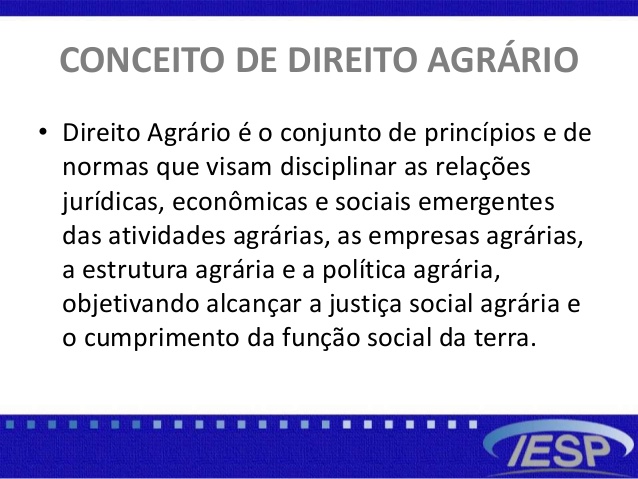 CONCEITO DE DIREITO AGRÁRIO

• Direito Agrário é o conjunto de princípios e de normas que visam disciplinar as relações jurídicas, econômicas e sociais emergentes das atividades agrárias, as empresas agrárias, a estrutura agrária e a política agrária, objetivando alcançar a justiça social agrária e o cumprimento da função social da terra.

IESP